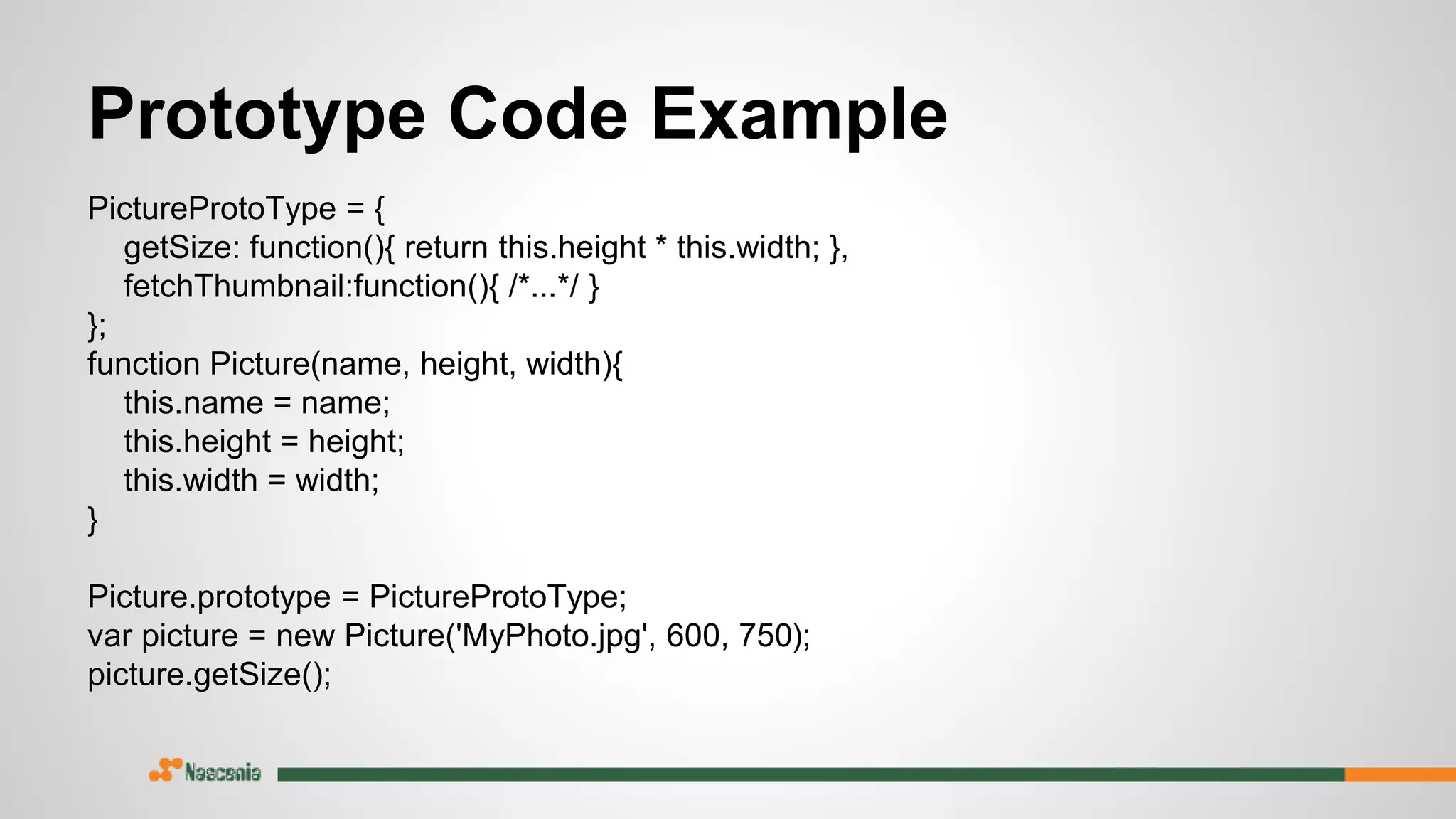 Prototype Code Example

PictureProtoType = {
getSize: function(){ return this.height * this.width; },
fetchThumbnail:function(){ /*...*/ }
};
function Picture(name, height, width){
this.name = name;
this.height = height;
this.width = width;
}

Picture.prototype = PictureProtoType;
var picture = new Picture('MyPhoto.jpg', 600, 750);
picture.getSize();

Nascenia